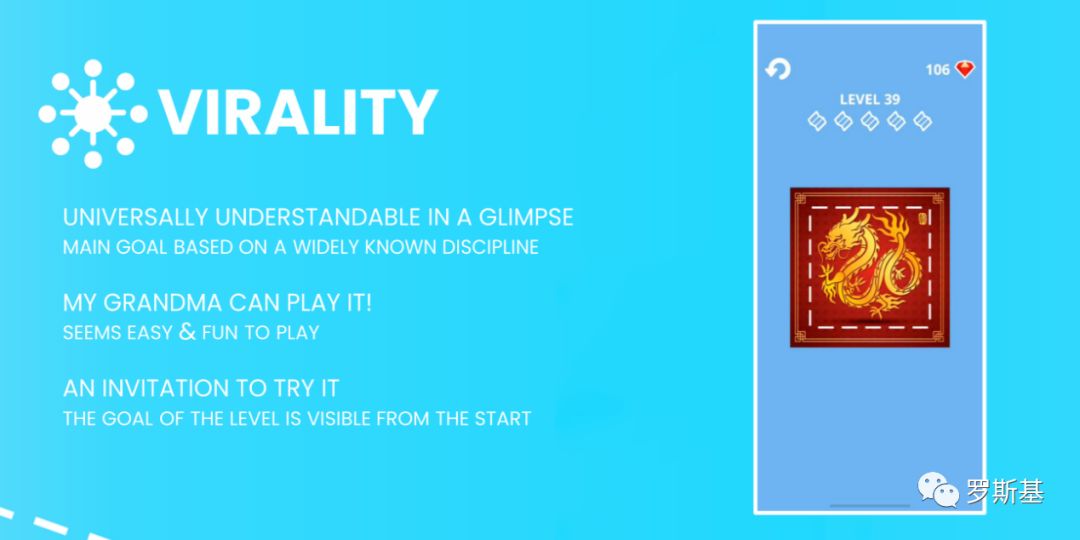 VIRALITY

UNIVERSALLY UNDERSTANDABLE IN A GLIMPSE
MAIN GOAL BASED ON A WIDELY KNOWN DISCIPLINE

MY GRANDMA CAN PLAY IT!
SEEMS EASY & FUN TO PLAY

AN INVITATION TO TRY IT
THE GOAL OF THE LEVEL IS VISIBLE FROM THE START

106

LEVEL 39

罗斯基